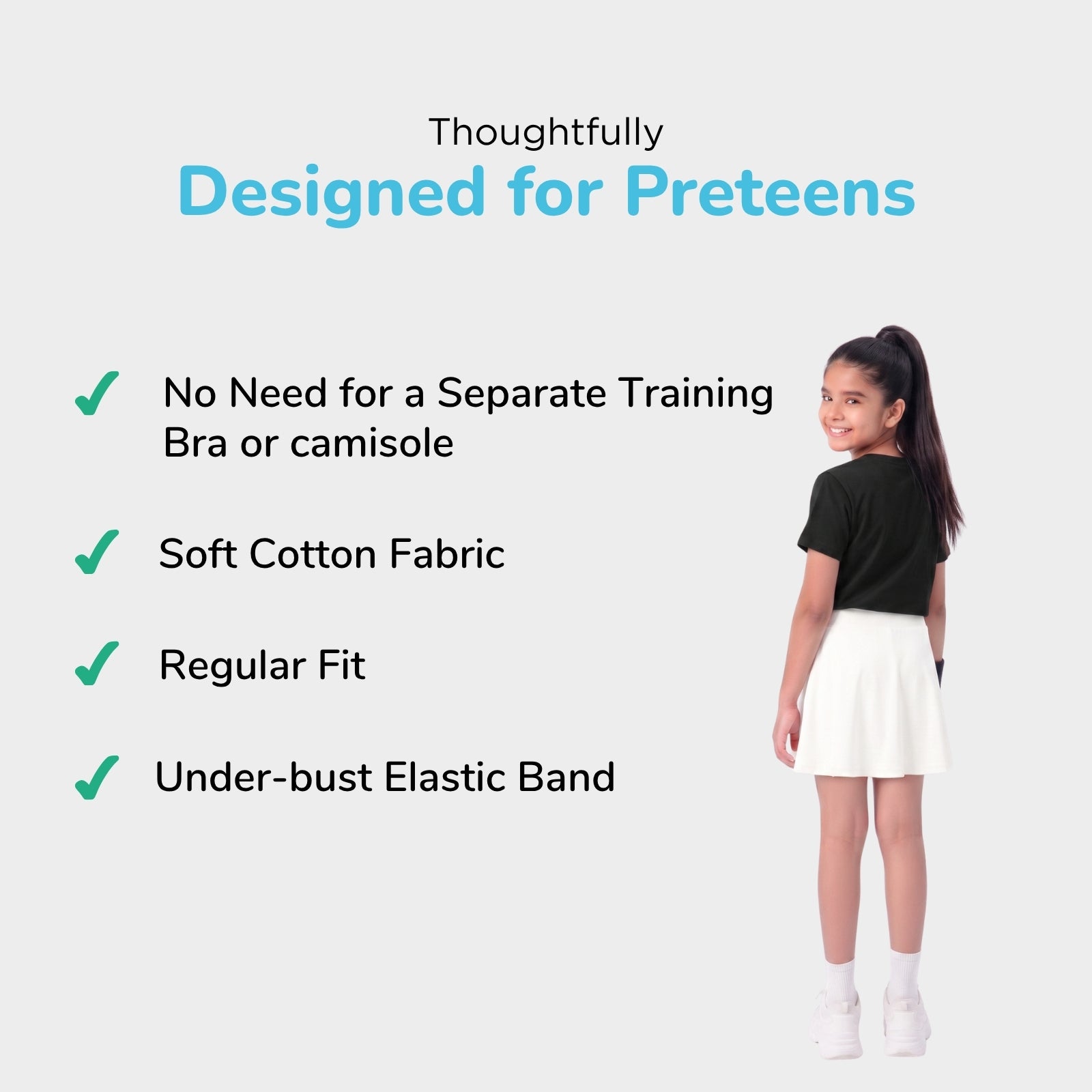 Thoughtfully
Designed for Preteens

✓ No Need for a Separate Training Bra or camisole

✓ Soft Cotton Fabric

✓ Regular Fit

✓ Under-bust Elastic Band